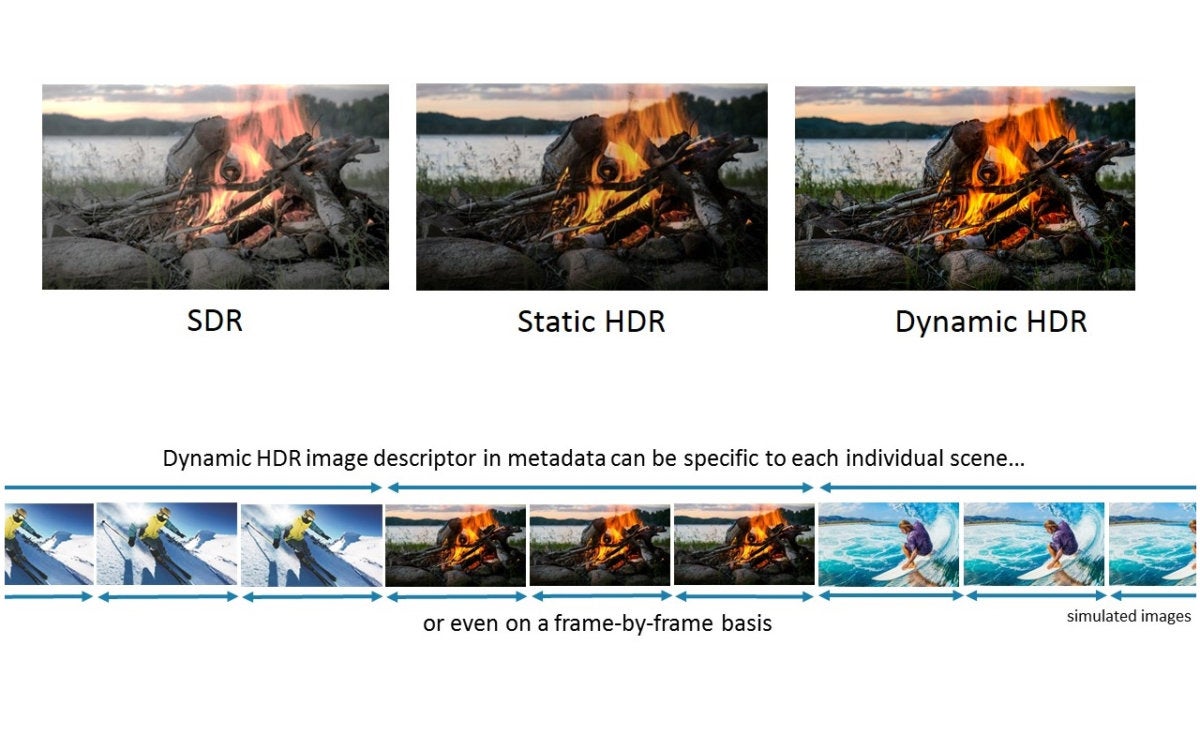 SDR

Static HDR

Dynamic HDR

Dynamic HDR image descriptor in metadata can be specific to each individual scene...

or even on a frame-by-frame basis

simulated images